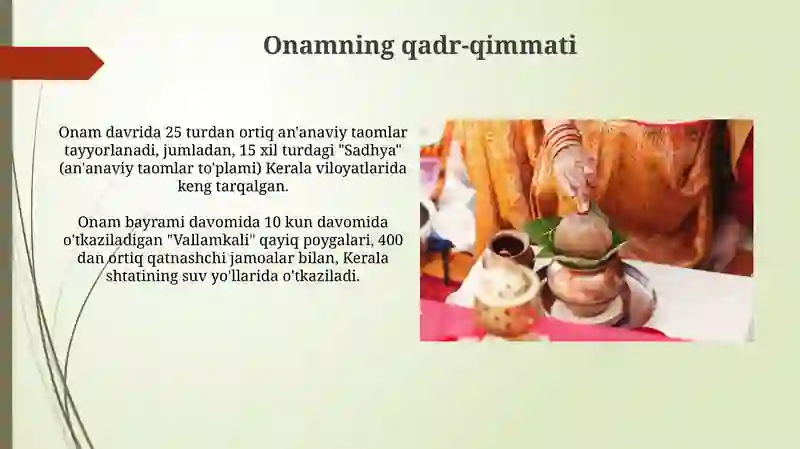 Onamning qadr-qimmati

Onam davrida 25 turdan ortiq an'anaviy taomlar tayyorlanadi, jumladan, 15 xil turdagi "Sadhya" (an'anaviy taomlar to'plami) Kerala viloyatlarida keng tarqalgan.

Onam bayrami davomida 10 kun davomida o'tkaziladigan "Vallamkali" qayiq poygalari, 400 dan ortiq qatnashchi jamoalar bilan, Kerala shtatining suv yo'llarida o'tkaziladi.